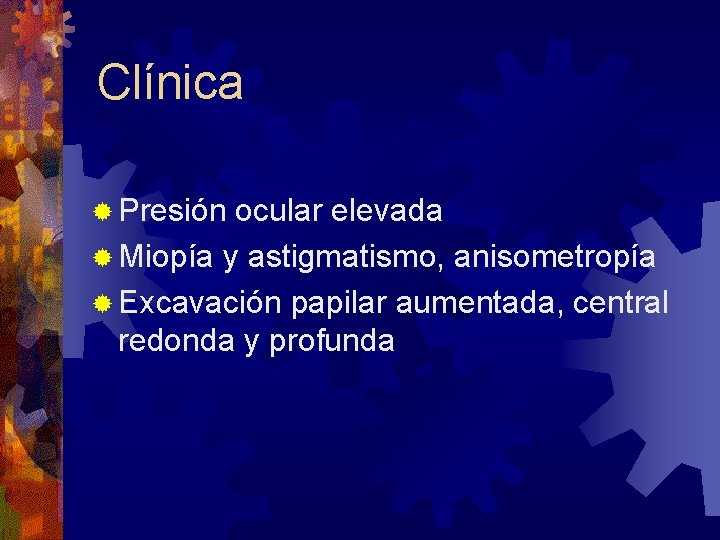 Clínica

Presión ocular elevada
Miopía y astigmatismo, anisometropía
Excavación papilar aumentada, central redonda y profunda